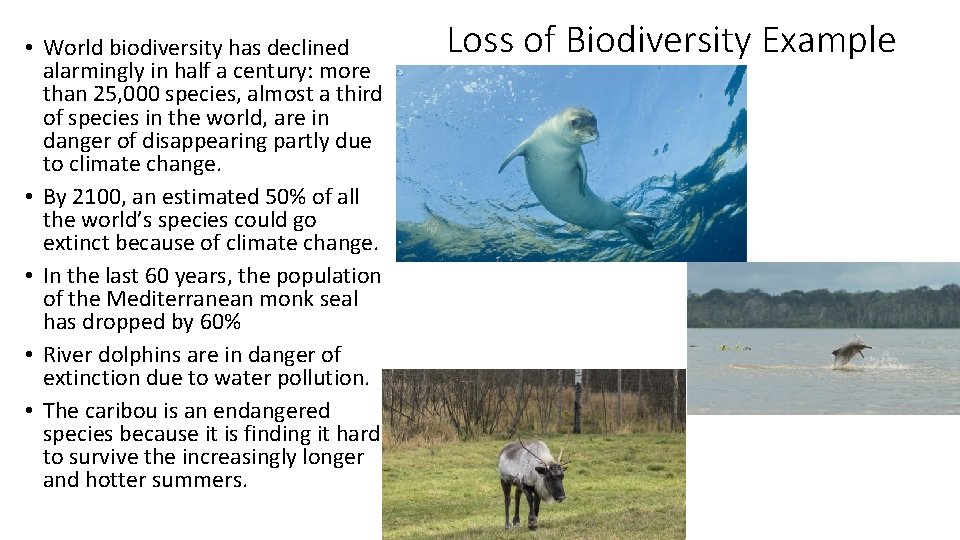 Loss of Biodiversity Example

• World biodiversity has declined alarmingly in half a century: more than 25,000 species, almost a third of species in the world, are in danger of disappearing partly due to climate change.
• By 2100, an estimated 50% of all the world's species could go extinct because of climate change.
• In the last 60 years, the population of the Mediterranean monk seal has dropped by 60%
• River dolphins are in danger of extinction due to water pollution.
• The caribou is an endangered species because it is finding it hard to survive the increasingly longer and hotter summers.